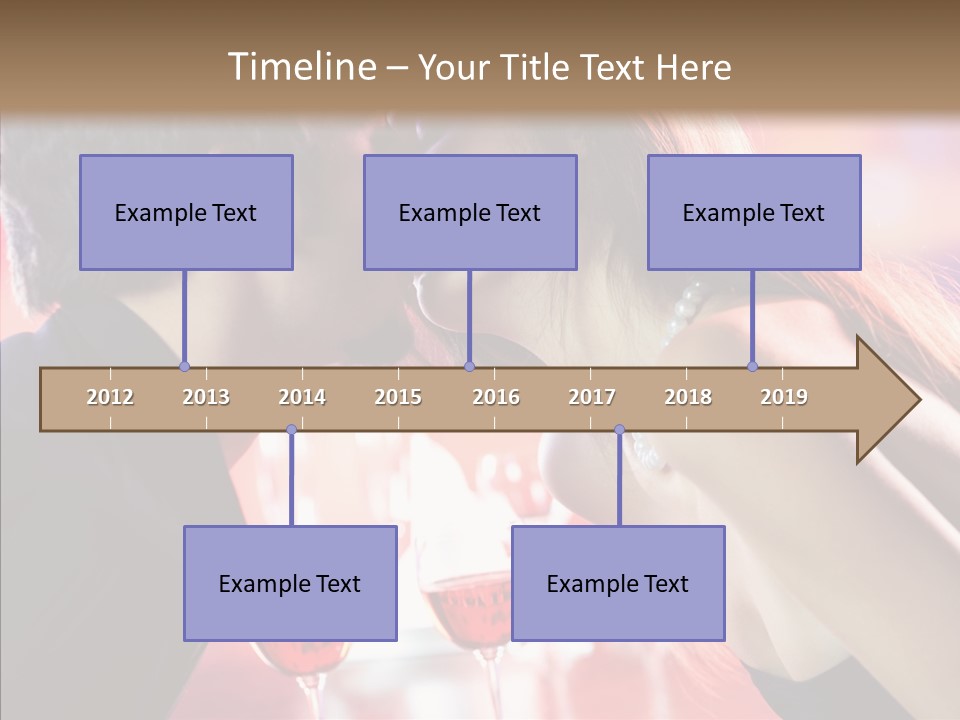 Timeline – Your Title Text Here

Example Text

Example Text

Example Text

2012 2013 2014 2015 2016 2017 2018 2019

Example Text

Example Text